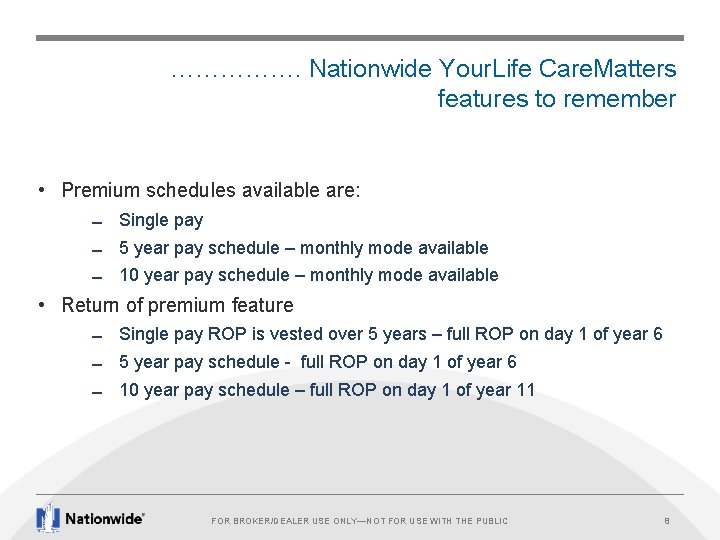 ……………. Nationwide YourLife CareMatters features to remember

• Premium schedules available are:
– Single pay
– 5 year pay schedule – monthly mode available
– 10 year pay schedule – monthly mode available

• Return of premium feature
– Single pay ROP is vested over 5 years – full ROP on day 1 of year 6
– 5 year pay schedule - full ROP on day 1 of year 6
– 10 year pay schedule – full ROP on day 1 of year 11

Nationwide®

FOR BROKER/DEALER USE ONLY—NOT FOR USE WITH THE PUBLIC

8